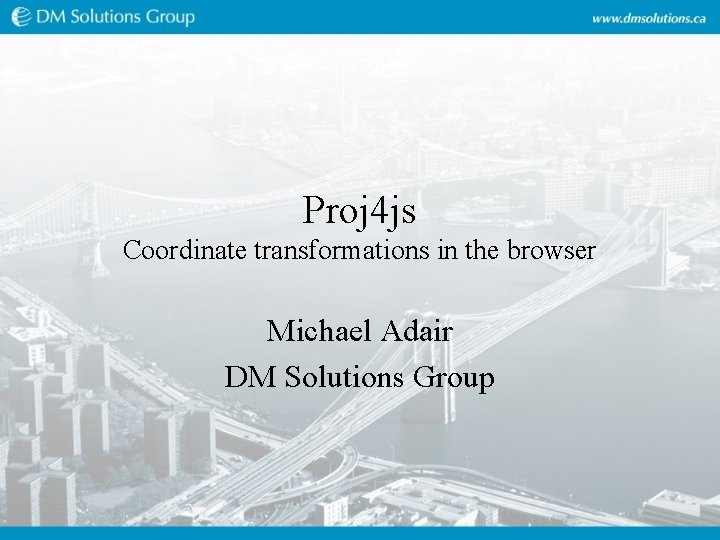 DM Solutions Group

www.dmsolutions.ca

Proj4js
Coordinate transformations in the browser

Michael Adair
DM Solutions Group